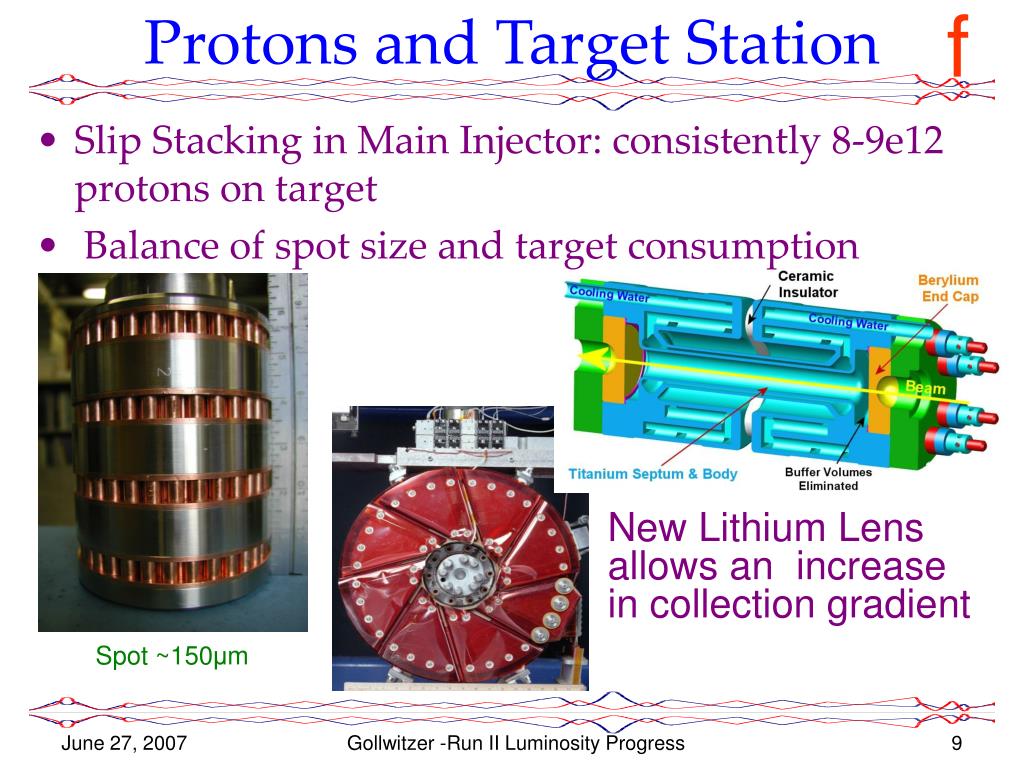 Protons and Target Station

f

• Slip Stacking in Main Injector: consistently 8-9e12 protons on target
• Balance of spot size and target consumption

Cooling Water
Ceramic Insulator
Berylium End Cap
Cooling Water
Beam
Titanium Septum & Body
Buffer Volumes Eliminated

New Lithium Lens allows an increase in collection gradient

Spot ~150μm

June 27, 2007
Gollwitzer -Run II Luminosity Progress
9